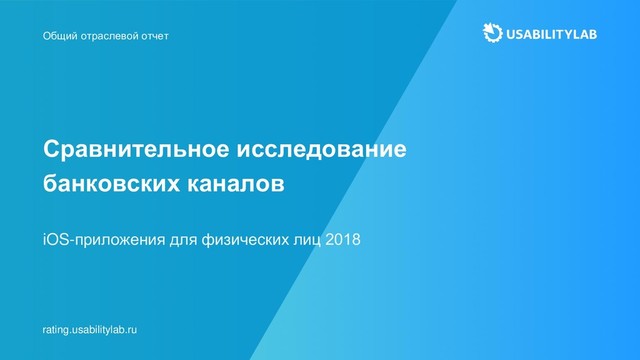 Общий отраслевой отчет

USABILITYLAB

Сравнительное исследование банковских каналов

iOS-приложения для физических лиц 2018

rating.usabilitylab.ru